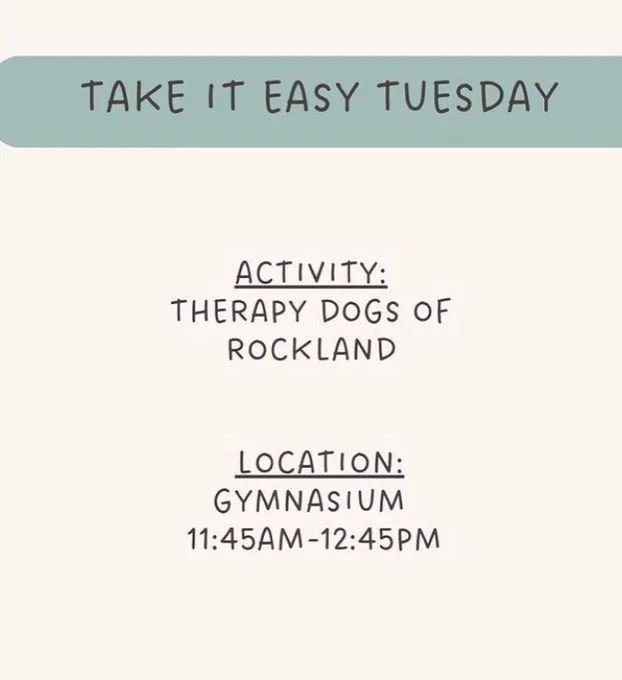 TAKE IT EASY TUESDAY

ACTIVITY:
THERAPY DOGS OF ROCKLAND

LOCATION:
GYMNASIUM
11:45AM-12:45PM